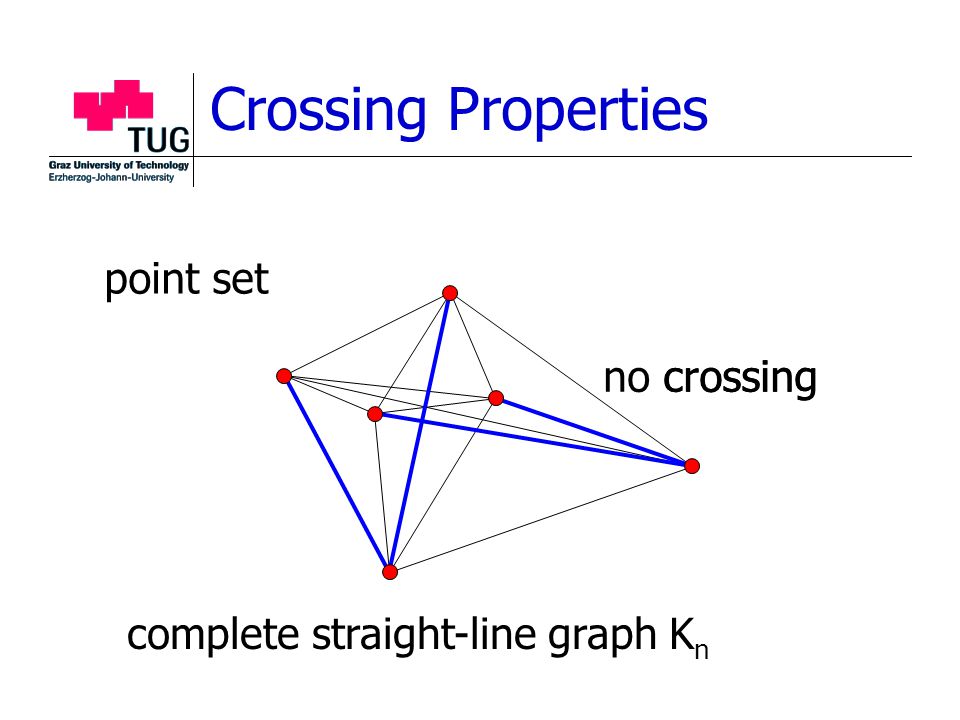 TUG
Graz University of Technology
Erzherzog-Johann-University

Crossing Properties

point set

no crossing

complete straight-line graph $K_n$